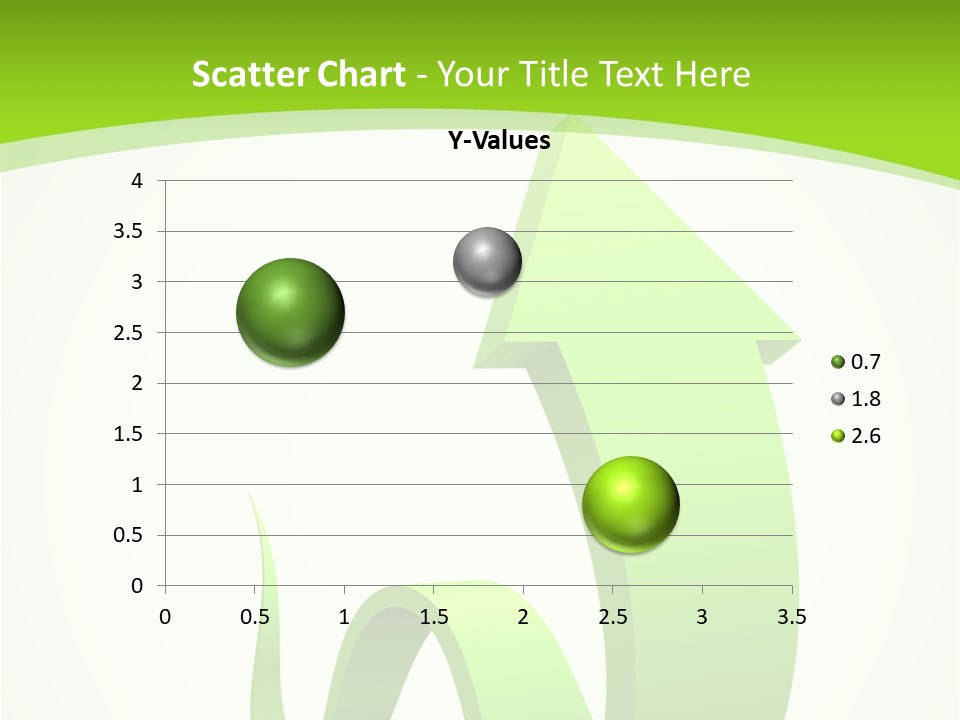 Scatter Chart - Your Title Text Here

Y-Values

4
3.5
3
2.5
2
1.5
1
0.5
0

0 0.5 1 1.5 2 2.5 3 3.5

0.7
1.8
2.6